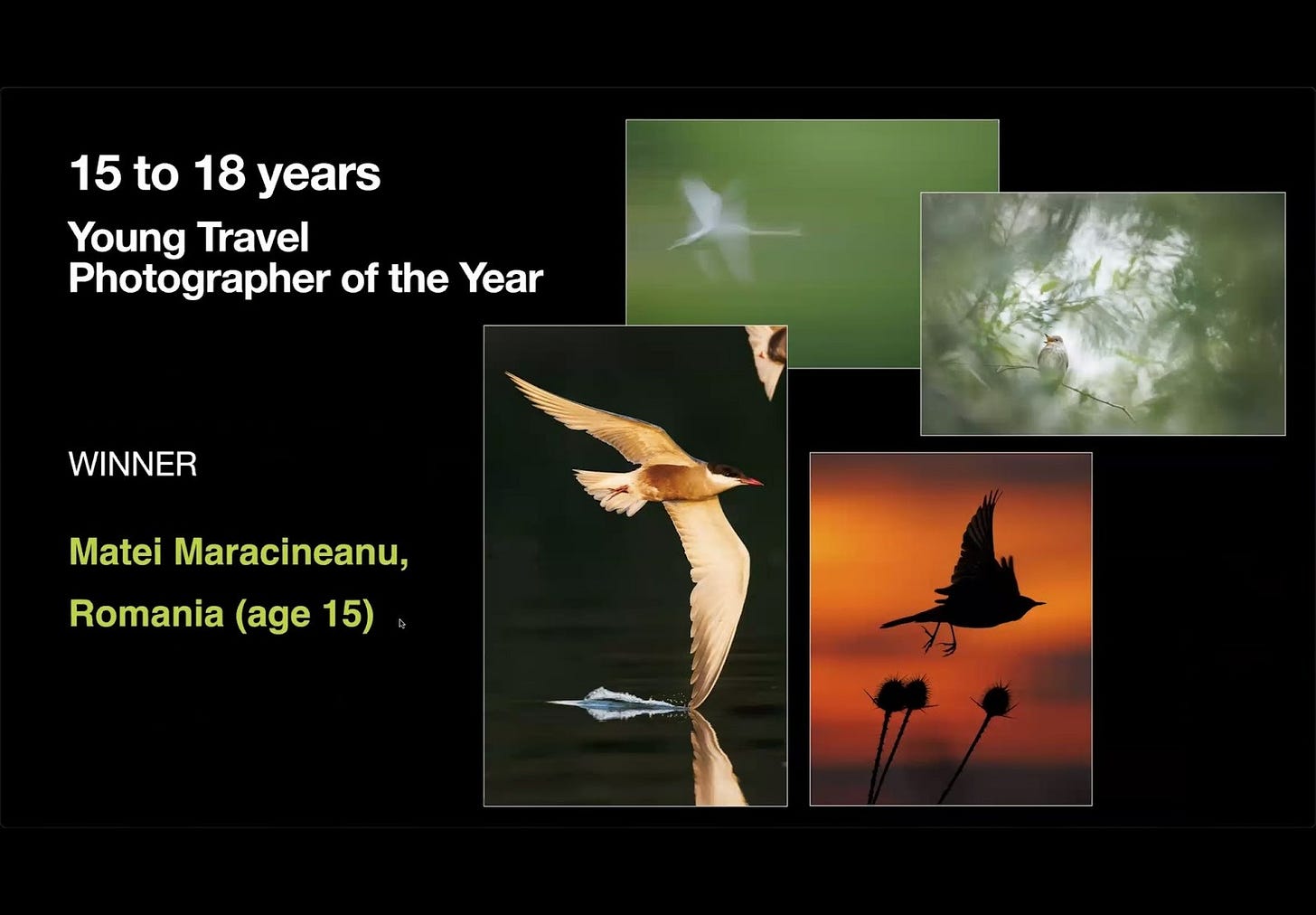 15 to 18 years

Young Travel Photographer of the Year

WINNER

Matei Maracineanu,

Romania (age 15)